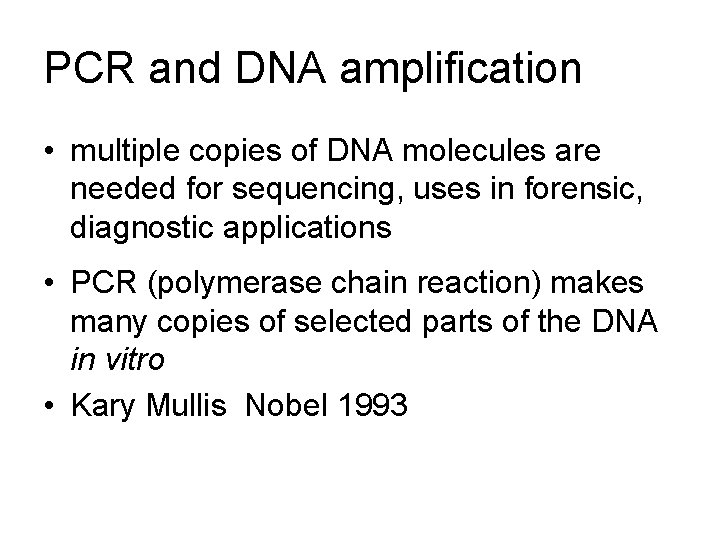 PCR and DNA amplification

• multiple copies of DNA molecules are needed for sequencing, uses in forensic, diagnostic applications

• PCR (polymerase chain reaction) makes many copies of selected parts of the DNA in vitro

• Kary Mullis  Nobel 1993